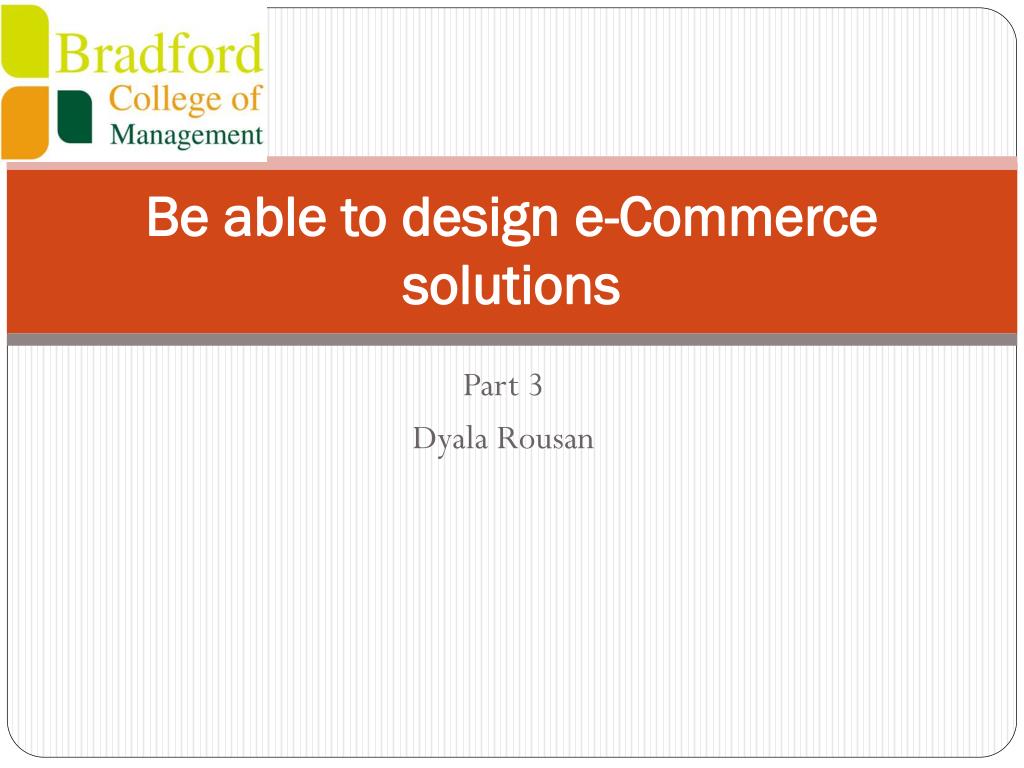 Bradford College of Management

Be able to design e-Commerce solutions

Part 3

Dyala Rousan